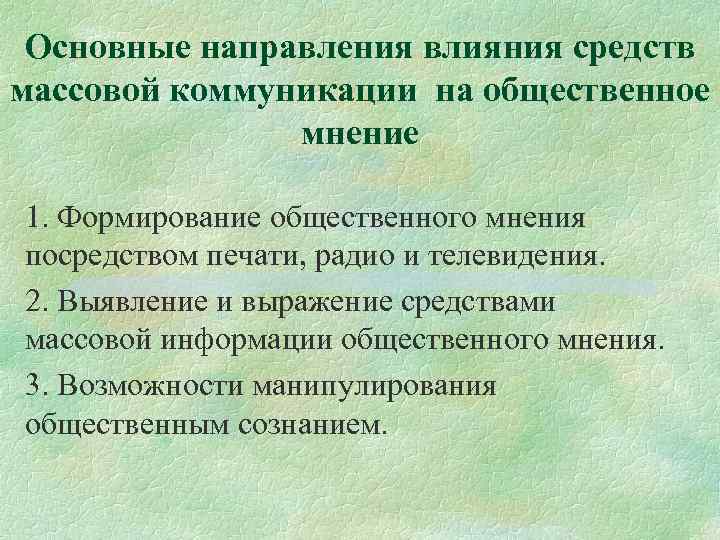 Основные направления влияния средств массовой коммуникации на общественное мнение

1. Формирование общественного мнения посредством печати, радио и телевидения.

2. Выявление и выражение средствами массовой информации общественного мнения.

3. Возможности манипулирования общественным сознанием.